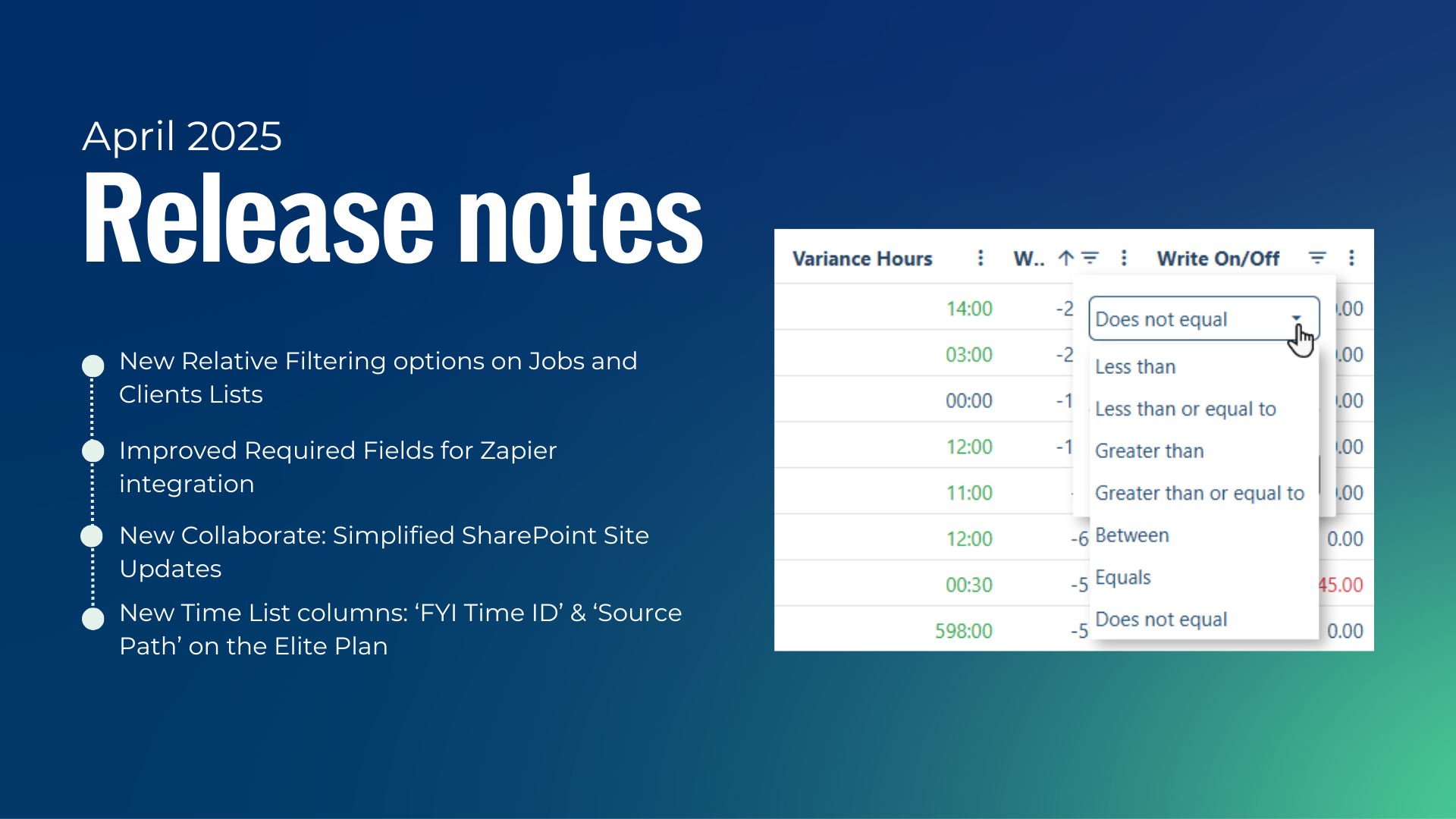 April 2025
Release notes

New Relative Filtering options on Jobs and Clients Lists

Improved Required Fields for Zapier integration

New Collaborate: Simplified SharePoint Site Updates

New Time List columns: ‘FYI Time ID’ & ‘Source Path’ on the Elite Plan

| Variance Hours | W.. | Write On/Off |
|---|---|---|
| 14:00 | -2 | .00 |
| 03:00 | -2 | .00 |
| 00:00 | -1 | .00 |
| 12:00 | -1 | .00 |
| 11:00 | | .00 |
| 12:00 | -6 | 0.00 |
| 00:30 | -5 | 45.00 |
| 598:00 | -5 | 0.00 |

Does not equal
Less than
Less than or equal to
Greater than
Greater than or equal to
Between
Equals
Does not equal